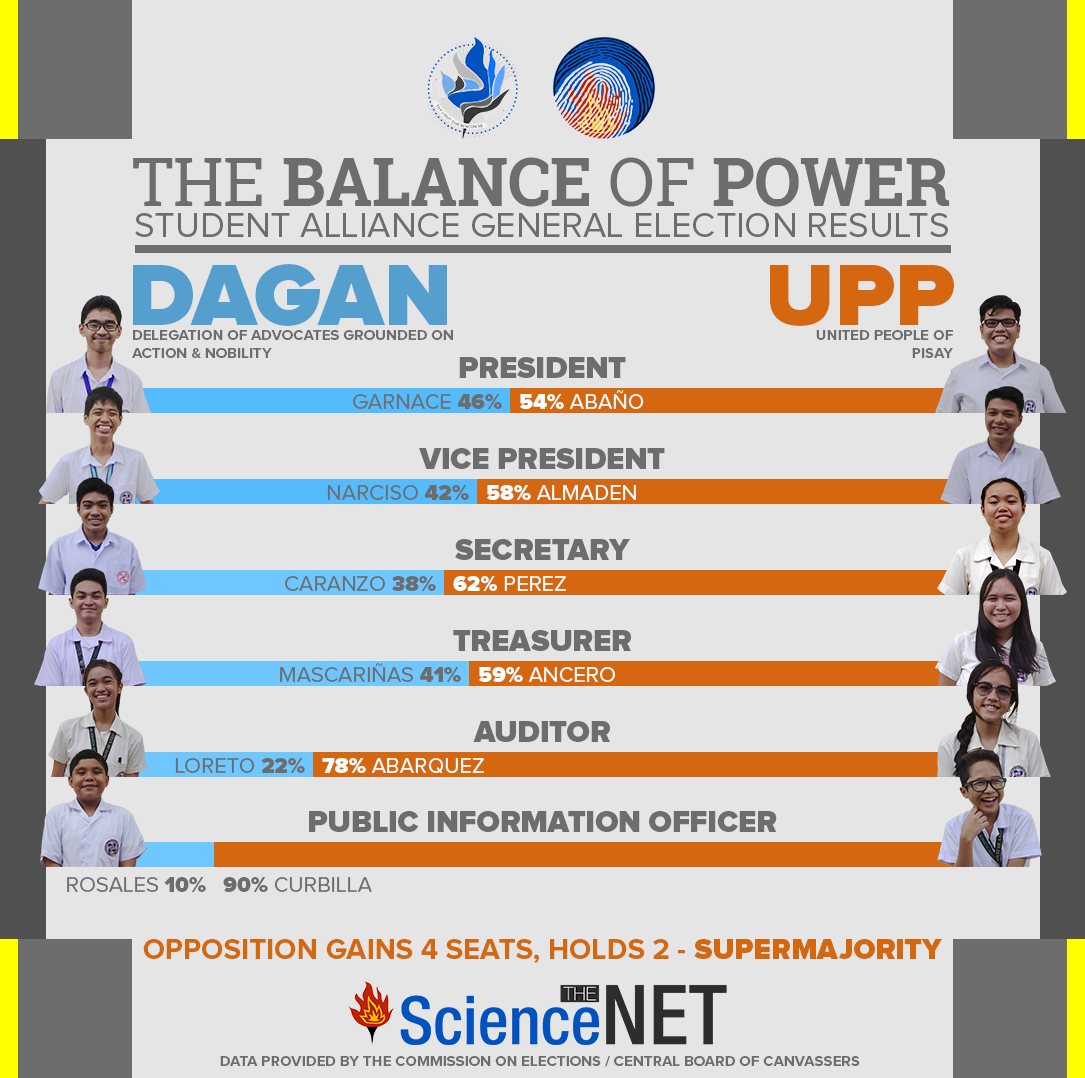 THE BALANCE OF POWER
STUDENT ALLIANCE GENERAL ELECTION RESULTS

DAGAN
DELEGATION OF ADVOCATES GROUNDED ON ACTION & NOBILITY

UPP
UNITED PEOPLE OF PISAY

PRESIDENT
GARNACE 46% 54% ABAÑO

VICE PRESIDENT
NARCISO 42% 58% ALMADEN

SECRETARY
CARANZO 38% 62% PEREZ

TREASURER
MASCARIÑAS 41% 59% ANCERO

AUDITOR
LORETO 22% 78% ABARQUEZ

PUBLIC INFORMATION OFFICER
ROSALES 10% 90% CURBILLA

OPPOSITION GAINS 4 SEATS, HOLDS 2 - SUPERMAJORITY

THE ScienceNET

DATA PROVIDED BY THE COMMISSION ON ELECTIONS / CENTRAL BOARD OF CANVASSERS